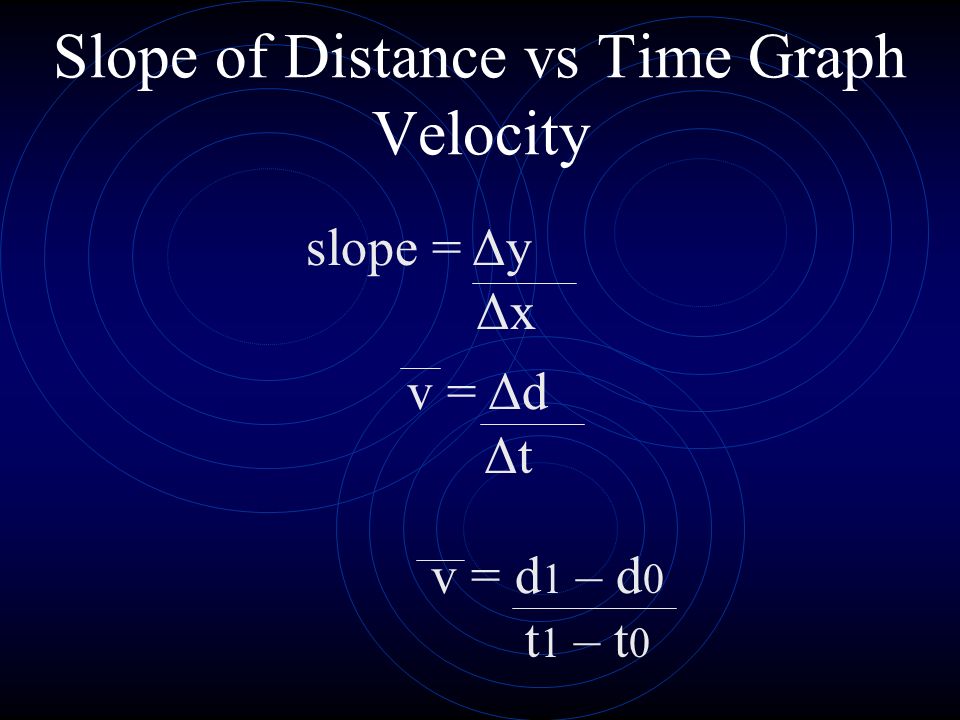 Slope of Distance vs Time Graph
Velocity

$\text{slope} = \frac{\Delta y}{\Delta x}$

$\overline{v} = \frac{\Delta d}{\Delta t}$

$\overline{v} = \frac{d_1 - d_0}{t_1 - t_0}$